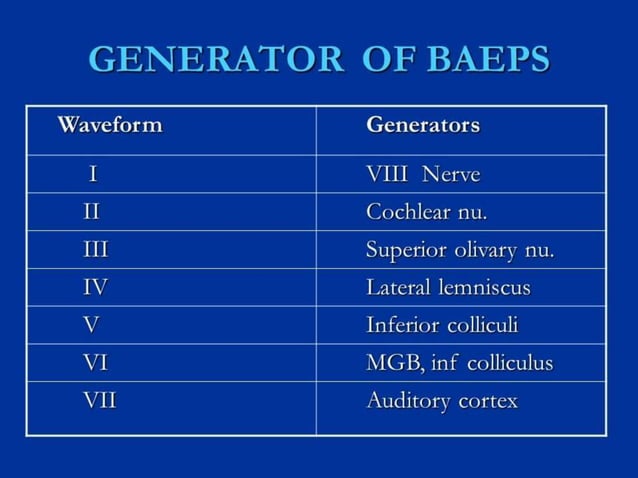 GENERATOR OF BAEPS

| Waveform | Generators |
|---|---|
| I | VIII Nerve |
| II | Cochlear nu. |
| III | Superior olivary nu. |
| IV | Lateral lemniscus |
| V | Inferior colliculi |
| VI | MGB, inf colliculus |
| VII | Auditory cortex |